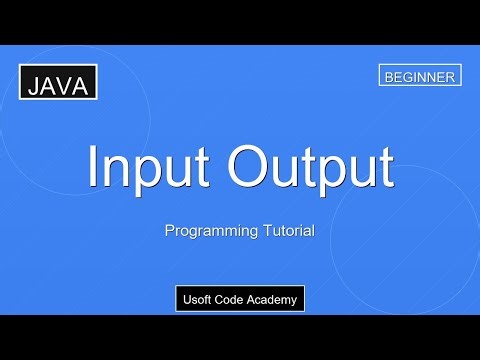 JAVA

BEGINNER

Input Output

Programming Tutorial

Usoft Code Academy